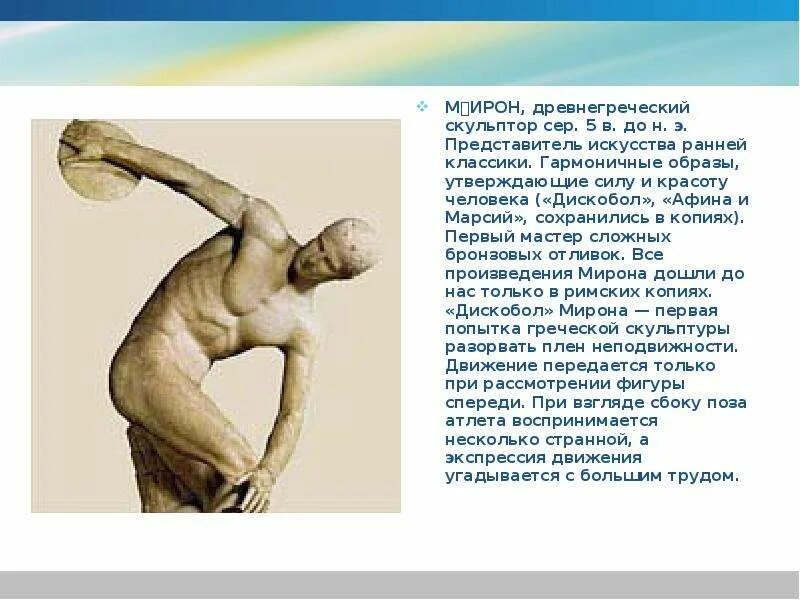 М▯ИРОН, древнегреческий скульптор сер. 5 в. до н. э. Представитель искусства ранней классики. Гармоничные образы, утверждающие силу и красоту человека («Дискобол», «Афина и Марсий», сохранились в копиях). Первый мастер сложных бронзовых отливок. Все произведения Мирона дошли до нас только в римских копиях. «Дискобол» Мирона — первая попытка греческой скульптуры разорвать плен неподвижности. Движение передается только при рассмотрении фигуры спереди. При взгляде сбоку поза атлета воспринимается несколько странной, а экспрессия движения угадывается с большим трудом.